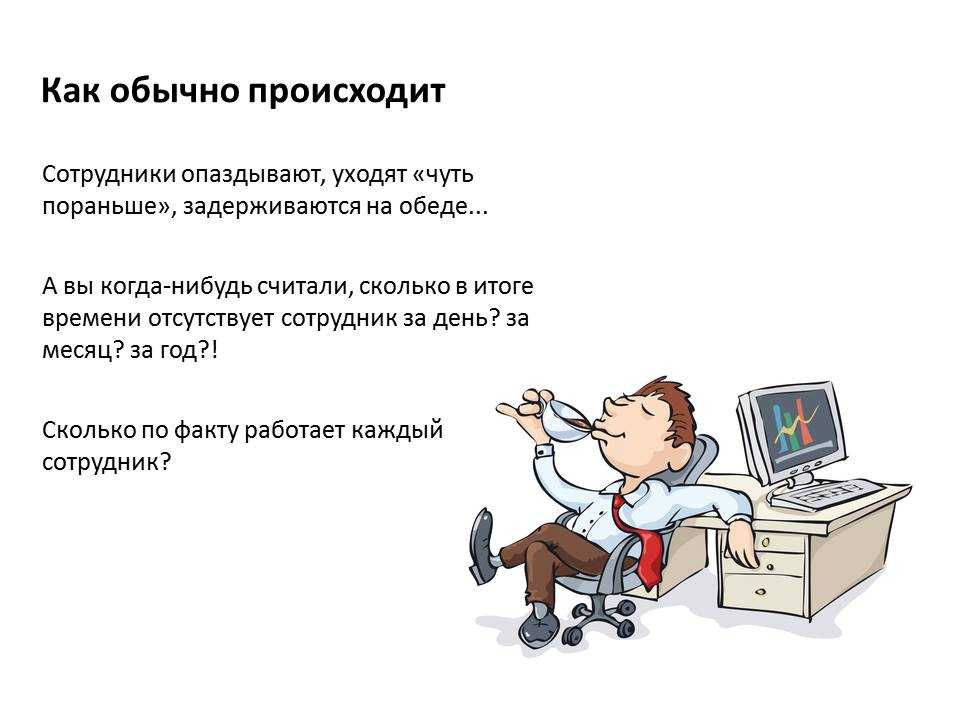 Как обычно происходит

Сотрудники опаздывают, уходят «чуть пораньше», задерживаются на обеде...

А вы когда-нибудь считали, сколько в итоге времени отсутствует сотрудник за день? за месяц? за год?!

Сколько по факту работает каждый сотрудник?